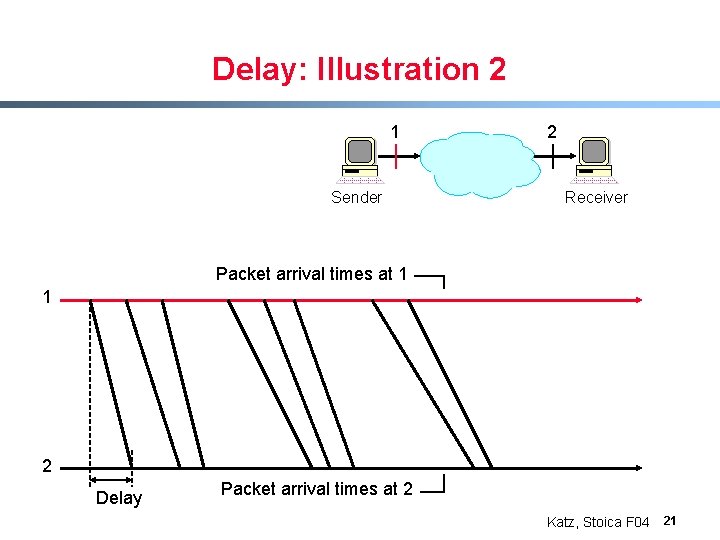 Delay: Illustration 2

1

2

Sender

Receiver

Packet arrival times at 1

1

2

Delay

Packet arrival times at 2

Katz, Stoica F04 21